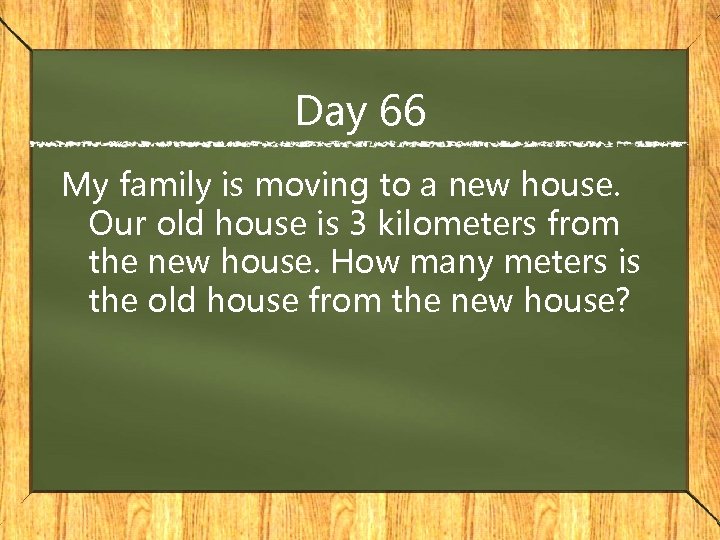 Day 66

My family is moving to a new house. Our old house is 3 kilometers from the new house. How many meters is the old house from the new house?